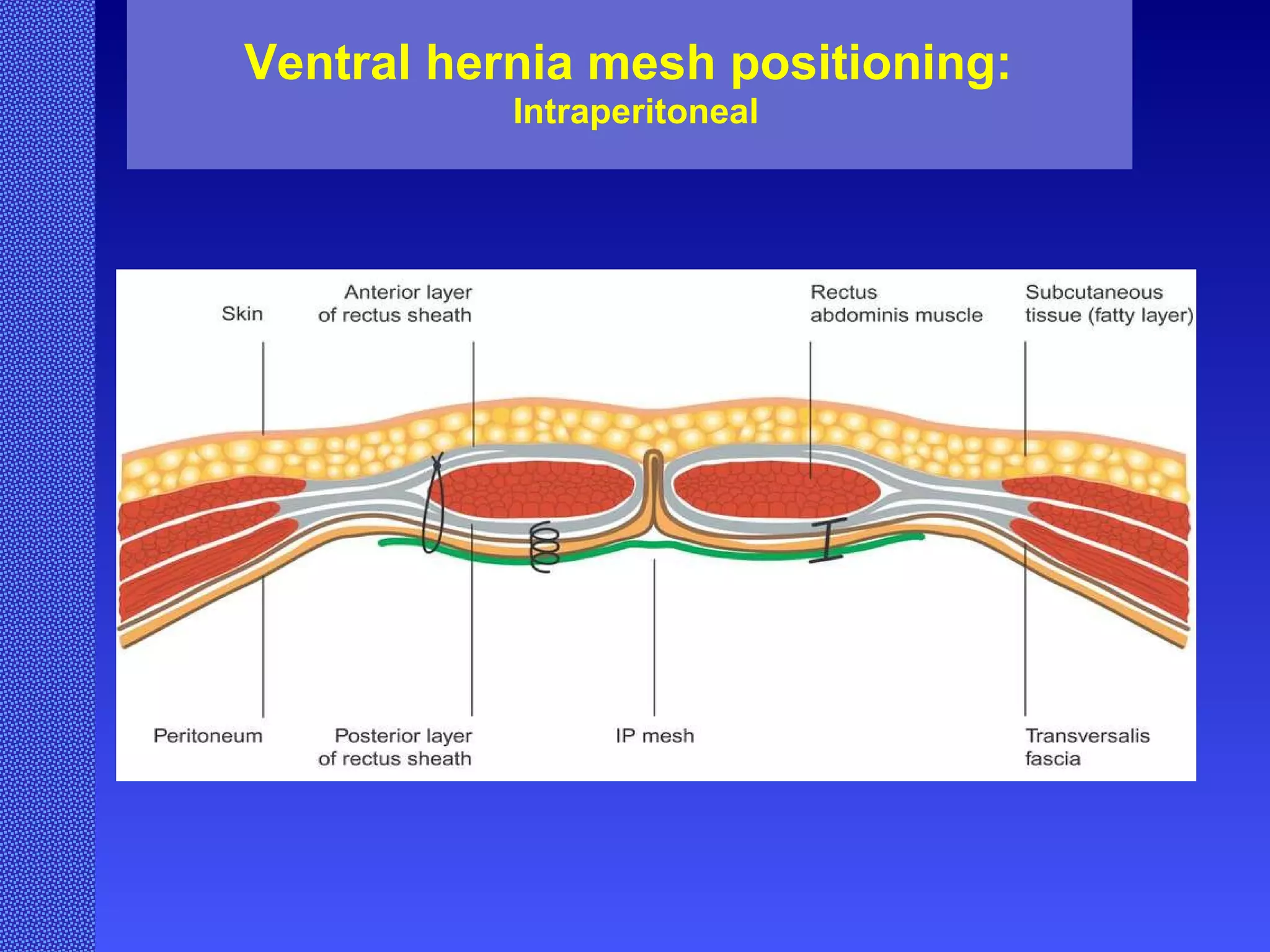 Ventral hernia mesh positioning:
Intraperitoneal

Skin

Anterior layer of rectus sheath

Rectus abdominis muscle

Subcutaneous tissue (fatty layer)

Peritoneum

Posterior layer of rectus sheath

IP mesh

Transversalis fascia